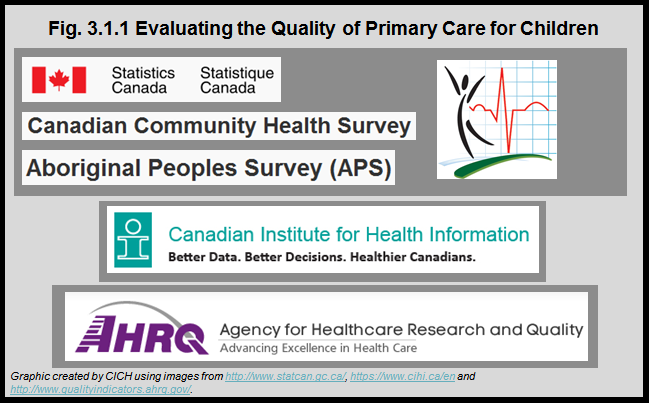 Fig. 3.1.1 Evaluating the Quality of Primary Care for Children

Statistics Canada Statistique Canada

Canadian Community Health Survey

Aboriginal Peoples Survey (APS)

Canadian Institute for Health Information
Better Data. Better Decisions. Healthier Canadians.

AHRQ Agency for Healthcare Research and Quality
Advancing Excellence in Health Care

Graphic created by CICH using images from http://www.statcan.gc.ca/, https://www.cihi.ca/en and http://www.qualityindicators.ahrq.gov/.